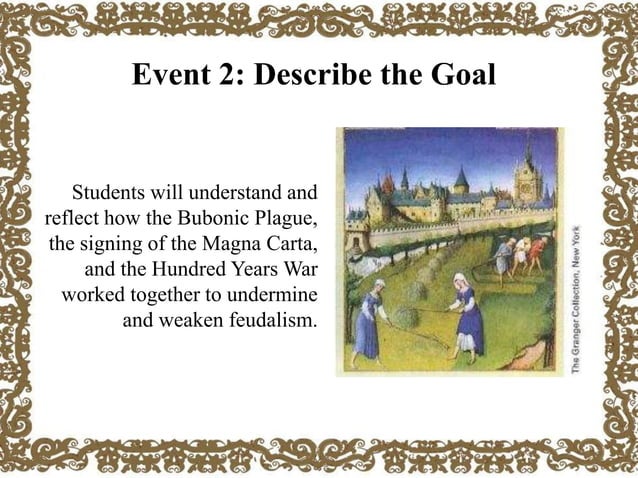 Event 2: Describe the Goal

Students will understand and reflect how the Bubonic Plague, the signing of the Magna Carta, and the Hundred Years War worked together to undermine and weaken feudalism.

The Granger Collection, New York